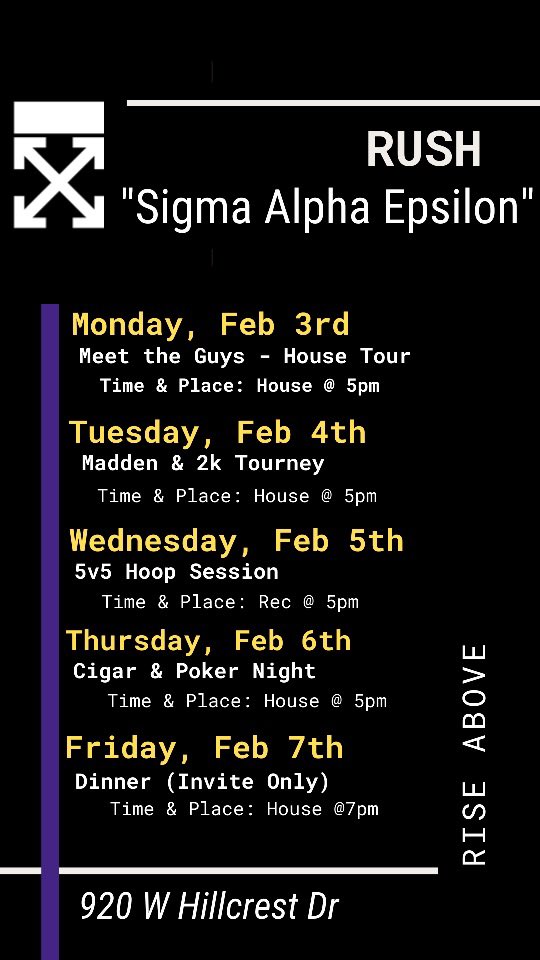 RUSH
"Sigma Alpha Epsilon"

Monday, Feb 3rd
Meet the Guys - House Tour
Time & Place: House @ 5pm

Tuesday, Feb 4th
Madden & 2k Tourney
Time & Place: House @ 5pm

Wednesday, Feb 5th
5v5 Hoop Session
Time & Place: Rec @ 5pm

Thursday, Feb 6th
Cigar & Poker Night
Time & Place: House @ 5pm

Friday, Feb 7th
Dinner (Invite Only)
Time & Place: House @7pm

RISE ABOVE

920 W Hillcrest Dr